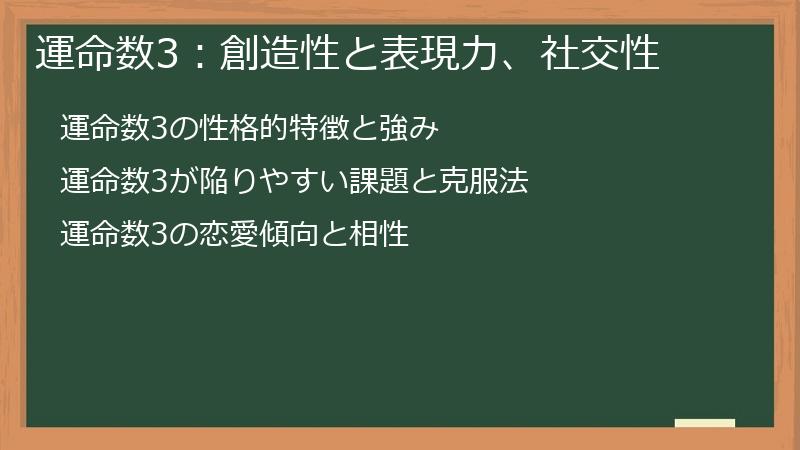 運命数3：創造性と表現力、社交性

運命数3の性格的特徴と強み

運命数3が陥りやすい課題と克服法

運命数3の恋愛傾向と相性